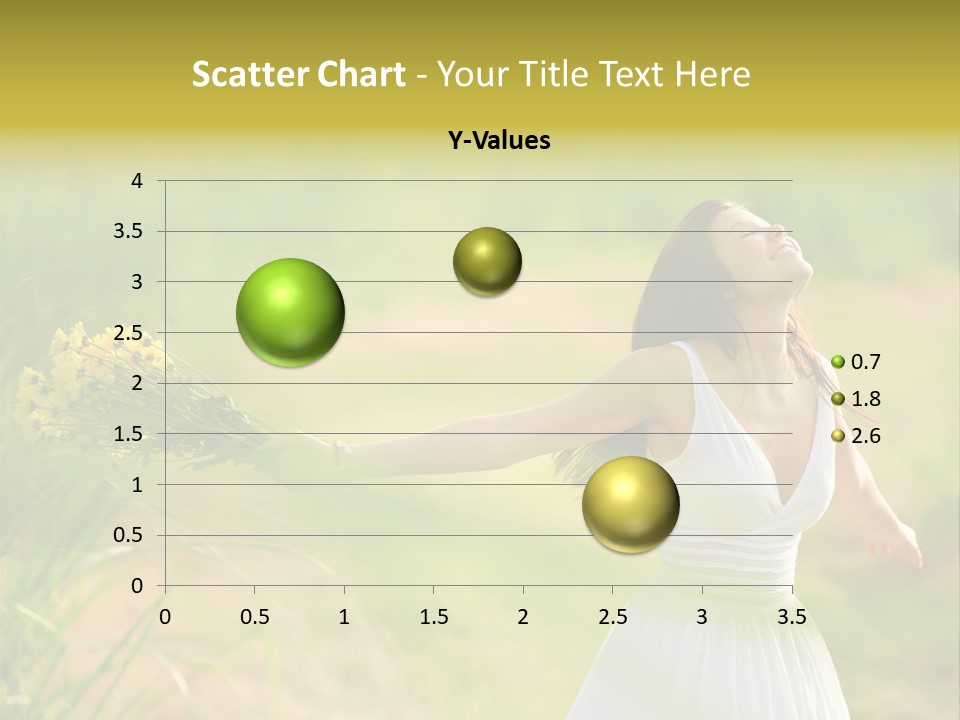 Scatter Chart - Your Title Text Here

Y-Values

4
3.5
3
2.5
2
1.5
1
0.5
0

0
0.5
1
1.5
2
2.5
3
3.5

0.7
1.8
2.6